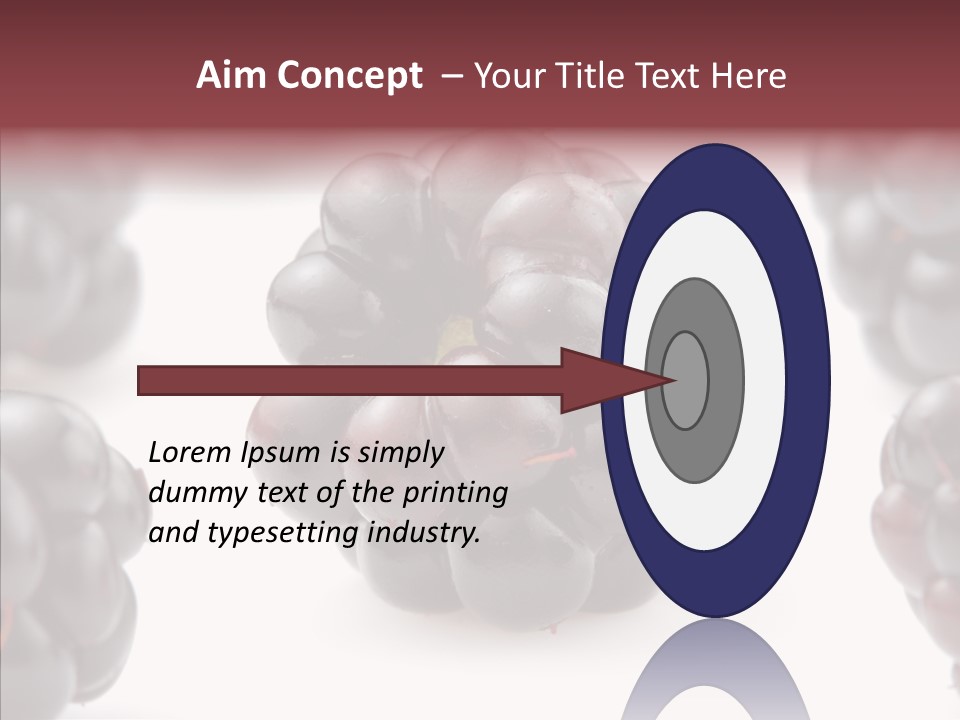 Aim Concept – Your Title Text Here

Lorem Ipsum is simply dummy text of the printing and typesetting industry.